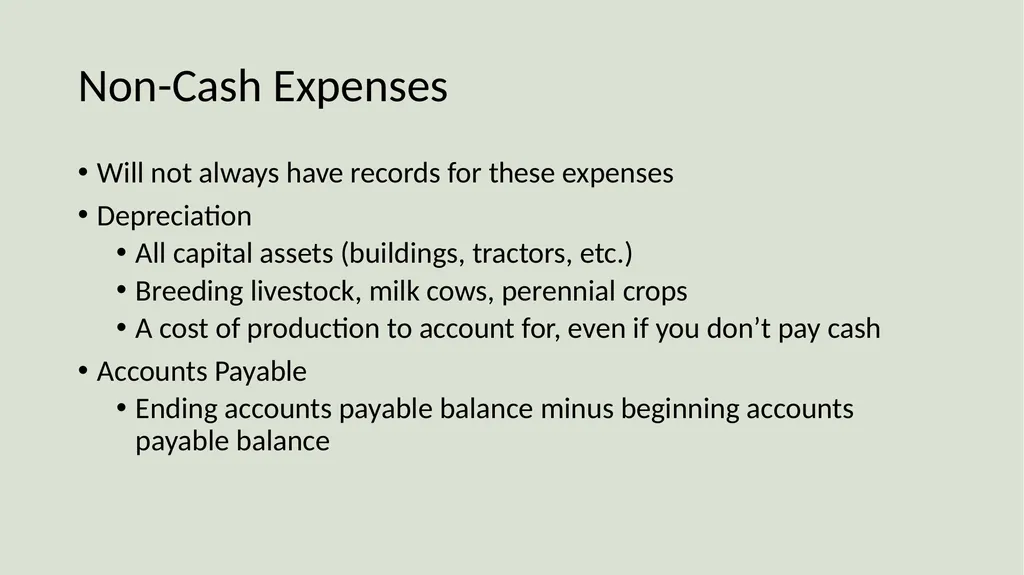 Non-Cash Expenses

• Will not always have records for these expenses
• Depreciation
• All capital assets (buildings, tractors, etc.)
• Breeding livestock, milk cows, perennial crops
• A cost of production to account for, even if you don't pay cash
• Accounts Payable
• Ending accounts payable balance minus beginning accounts payable balance